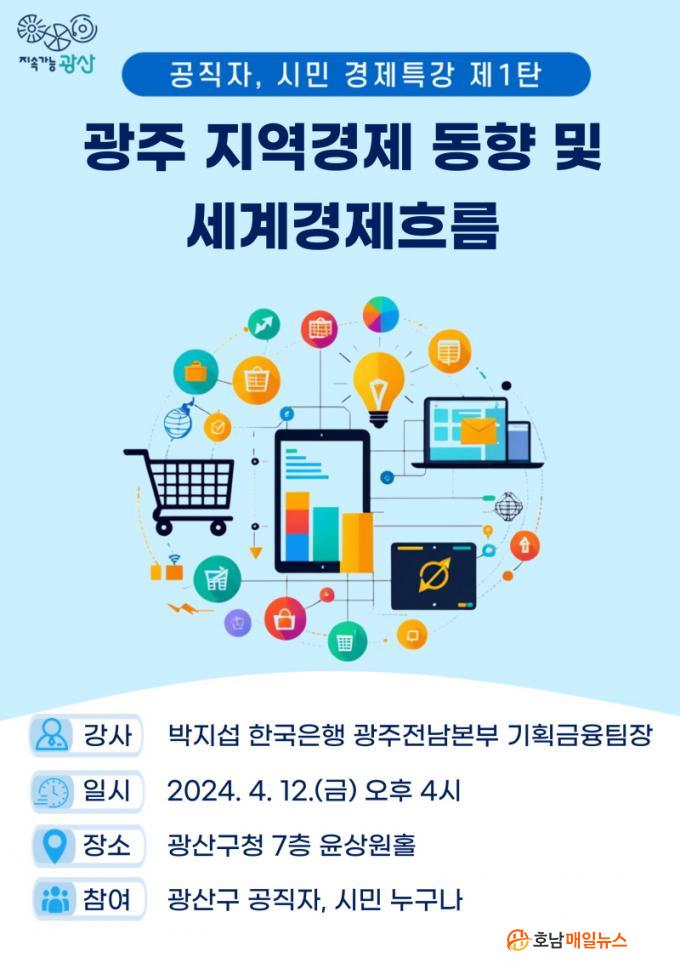 지속가능 광산

공직자, 시민 경제특강 제1탄

광주 지역경제 동향 및 세계경제흐름

강사 박지섭 한국은행 광주전남본부 기획금융팀장

일시 2024. 4. 12.(금) 오후 4시

장소 광산구청 7층 윤상원홀

참여 광산구 공직자, 시민 누구나

호남매일뉴스